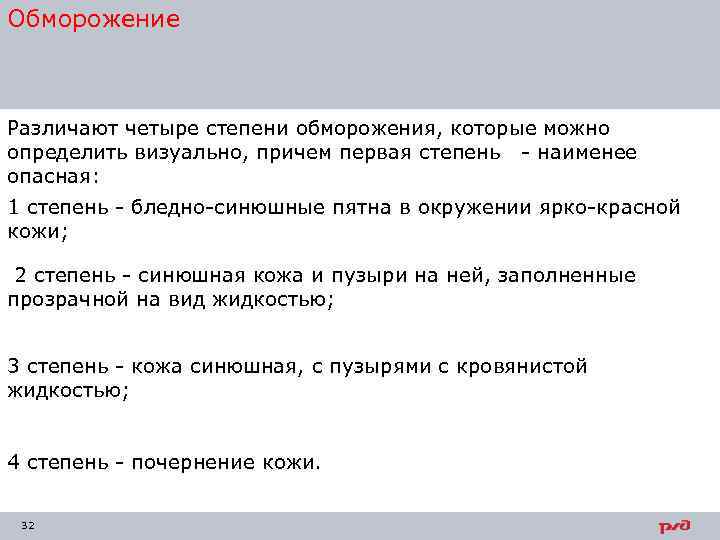 Обморожение

Различают четыре степени обморожения, которые можно определить визуально, причем первая степень - наименее опасная:

1 степень - бледно-синюшные пятна в окружении ярко-красной кожи;

2 степень - синюшная кожа и пузыри на ней, заполненные прозрачной на вид жидкостью;

3 степень - кожа синюшная, с пузырями с кровянистой жидкостью;

4 степень - почернение кожи.

32

РЖД